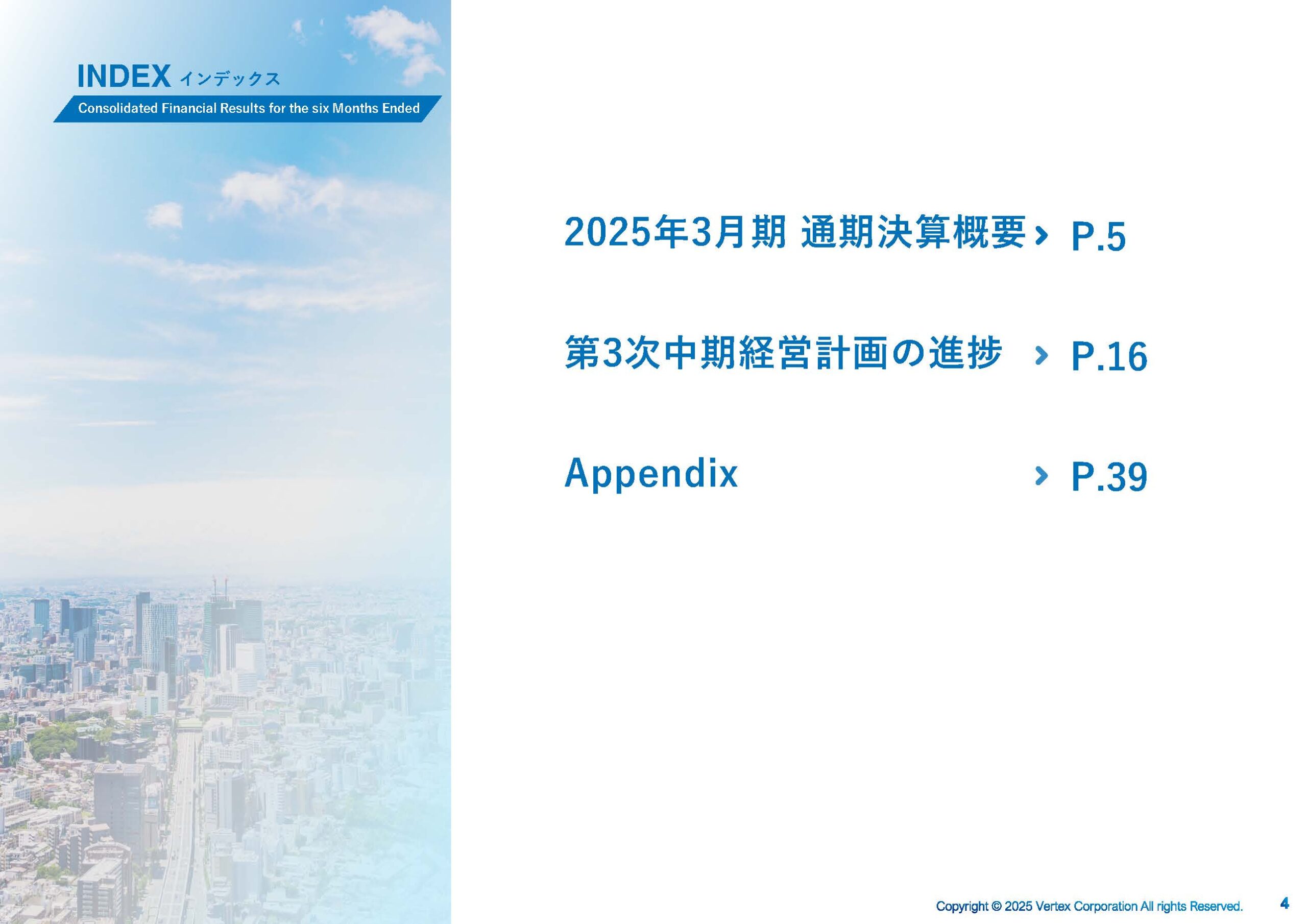 INDEX インデックス

Consolidated Financial Results for the six Months Ended

2025年3月期 通期決算概要 › P.5

第3次中期経営計画の進捗 › P.16

Appendix › P.39

Copyright © 2025 Vertex Corporation All rights Reserved.

4